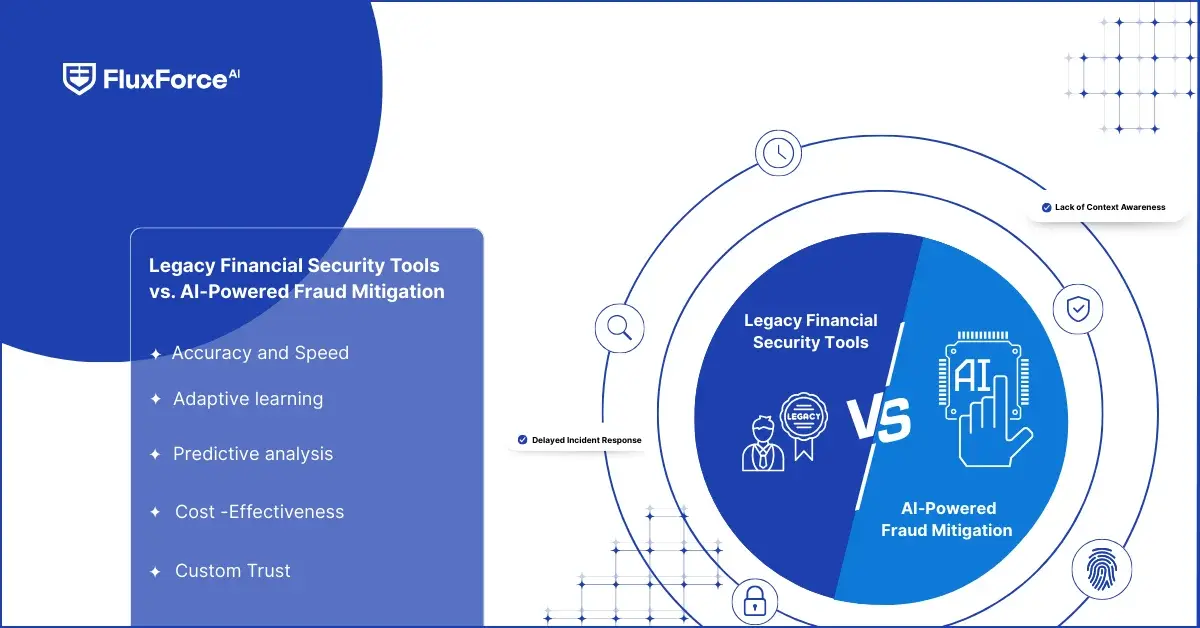 FluxForce AI

Legacy Financial Security Tools vs. AI-Powered Fraud Mitigation

✦ Accuracy and Speed

✦ Adaptive learning

✦ Predictive analysis

✦ Cost -Effectiveness

✦ Custom Trust

Lack of Context Awareness

Delayed Incident Response

Legacy Financial Security Tools

LEGACY

VS

AI

AI-Powered Fraud Mitigation